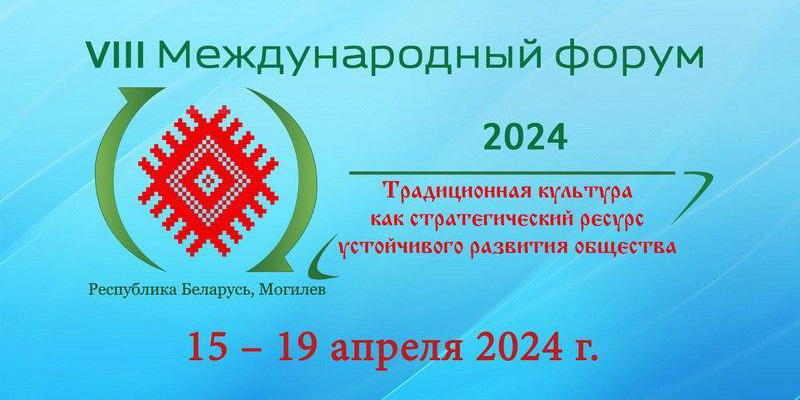 VIII Международный форум

2024

Традиционная культура как стратегический ресурс устойчивого развития общества

Республика Беларусь, Могилев

15 – 19 апреля 2024 г.